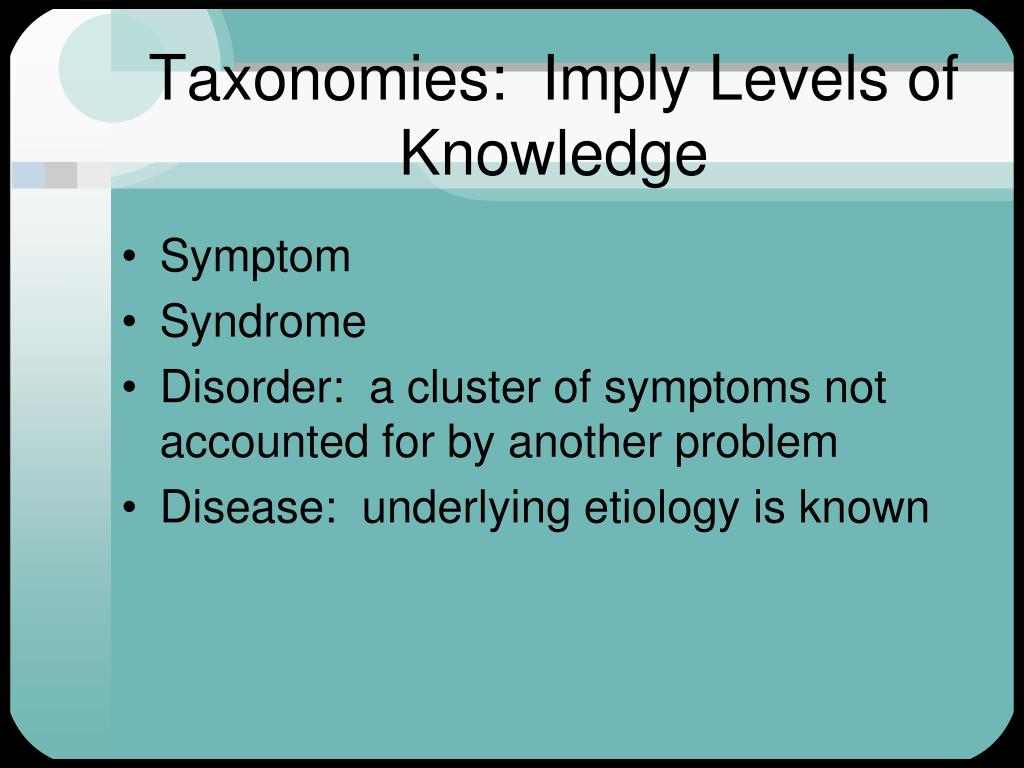 Taxonomies: Imply Levels of Knowledge

• Symptom
• Syndrome
• Disorder: a cluster of symptoms not accounted for by another problem
• Disease: underlying etiology is known